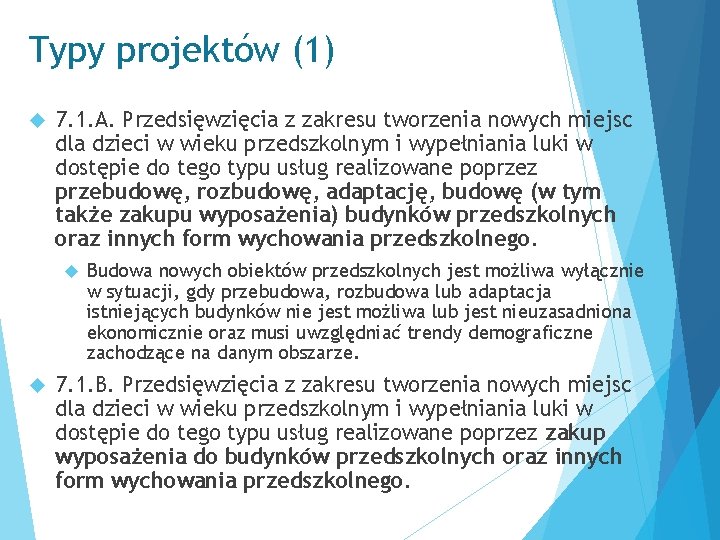 Typy projektów (1)

7.1.A. Przedsięwzięcia z zakresu tworzenia nowych miejsc dla dzieci w wieku przedszkolnym i wypełniania luki w dostępie do tego typu usług realizowane poprzez przebudowę, rozbudowę, adaptację, budowę (w tym także zakupu wyposażenia) budynków przedszkolnych oraz innych form wychowania przedszkolnego.

Budowa nowych obiektów przedszkolnych jest możliwa wyłącznie w sytuacji, gdy przebudowa, rozbudowa lub adaptacja istniejących budynków nie jest możliwa lub jest nieuzasadniona ekonomicznie oraz musi uwzględniać trendy demograficzne zachodzące na danym obszarze.

7.1.B. Przedsięwzięcia z zakresu tworzenia nowych miejsc dla dzieci w wieku przedszkolnym i wypełniania luki w dostępie do tego typu usług realizowane poprzez zakup wyposażenia do budynków przedszkolnych oraz innych form wychowania przedszkolnego.